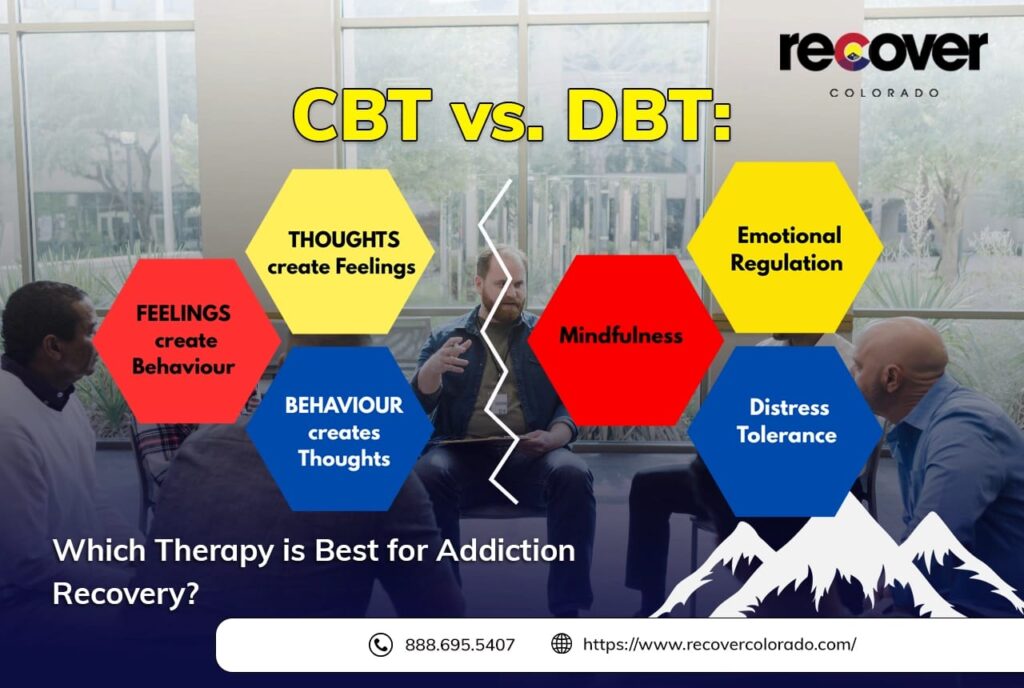 recover
COLORADO

CBT vs. DBT:

THOUGHTS create Feelings

FEELINGS create Behaviour

BEHAVIOUR creates Thoughts

Emotional Regulation

Mindfulness

Distress Tolerance

Which Therapy is Best for Addiction Recovery?

888.695.5407

https://www.recovercolorado.com/